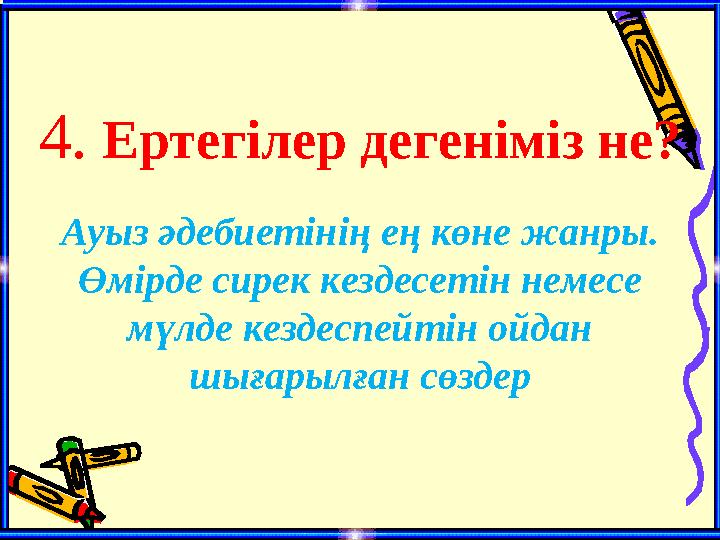 4. Ертегілер дегеніміз не?

Ауыз әдебиетінің ең көне жанры. Өмірде сирек кездесетін немесе мүлде кездеспейтін ойдан шығарылған сөздер